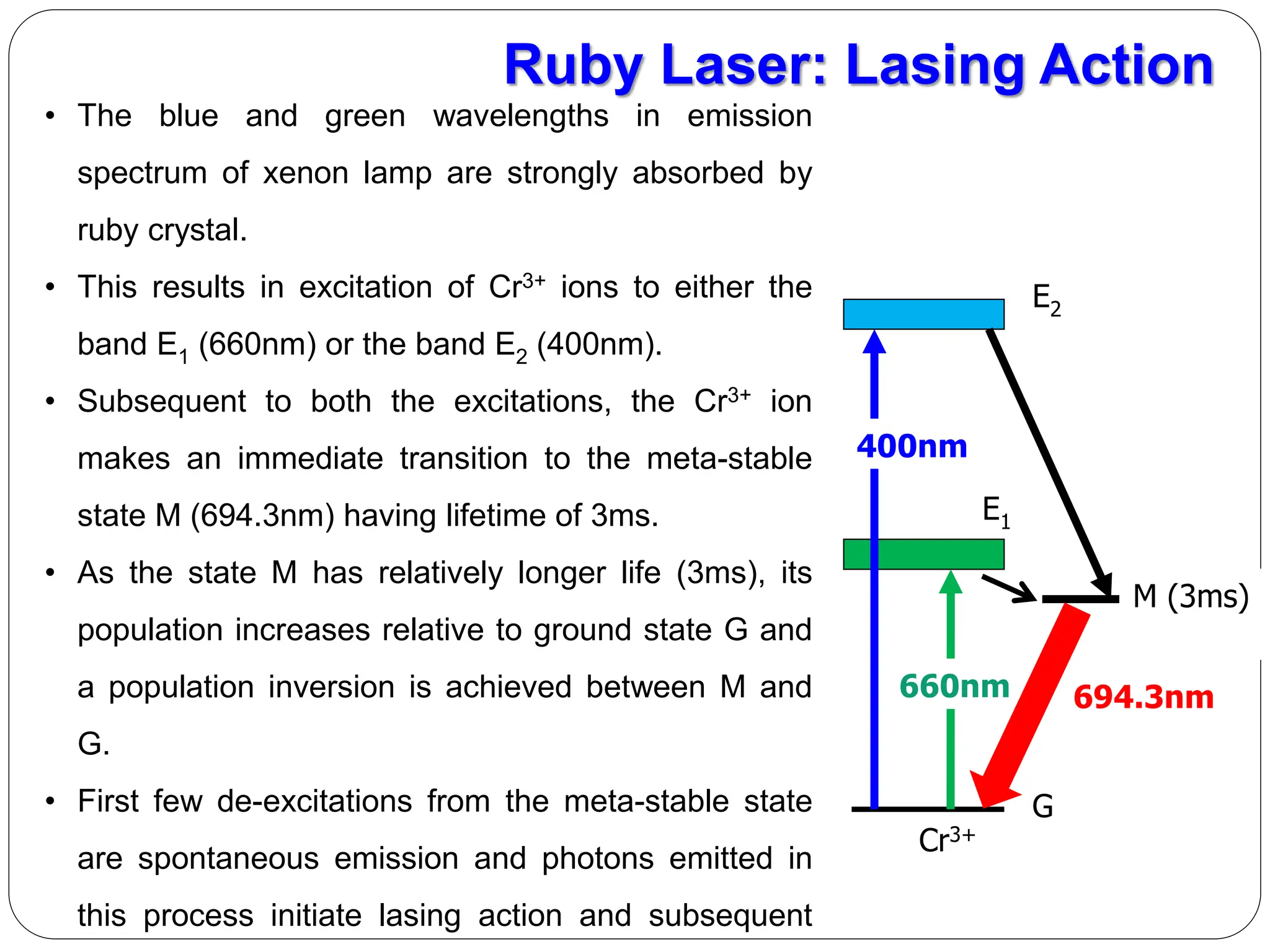 Ruby Laser: Lasing Action

• The blue and green wavelengths in emission spectrum of xenon lamp are strongly absorbed by ruby crystal.

• This results in excitation of $Cr^{3+}$ ions to either the band $E_1$ (660nm) or the band $E_2$ (400nm).

• Subsequent to both the excitations, the $Cr^{3+}$ ion makes an immediate transition to the meta-stable state M (694.3nm) having lifetime of 3ms.

• As the state M has relatively longer life (3ms), its population increases relative to ground state G and a population inversion is achieved between M and G.

• First few de-excitations from the meta-stable state are spontaneous emission and photons emitted in this process initiate lasing action and subsequent

$E_2$

400nm

$E_1$

M (3ms)

660nm

694.3nm

G

$Cr^{3+}$